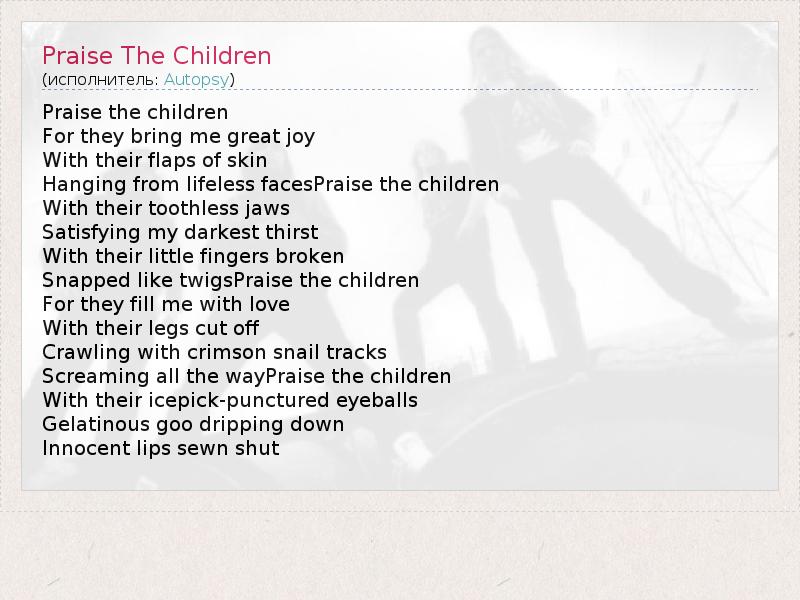 Praise The Children
(исполнитель: Autopsy)

Praise the children
For they bring me great joy
With their flaps of skin
Hanging from lifeless facesPraise the children
With their toothless jaws
Satisfying my darkest thirst
With their little fingers broken
Snapped like twigsPraise the children
For they fill me with love
With their legs cut off
Crawling with crimson snail tracks
Screaming all the wayPraise the children
With their icepick-punctured eyeballs
Gelatinous goo dripping down
Innocent lips sewn shut